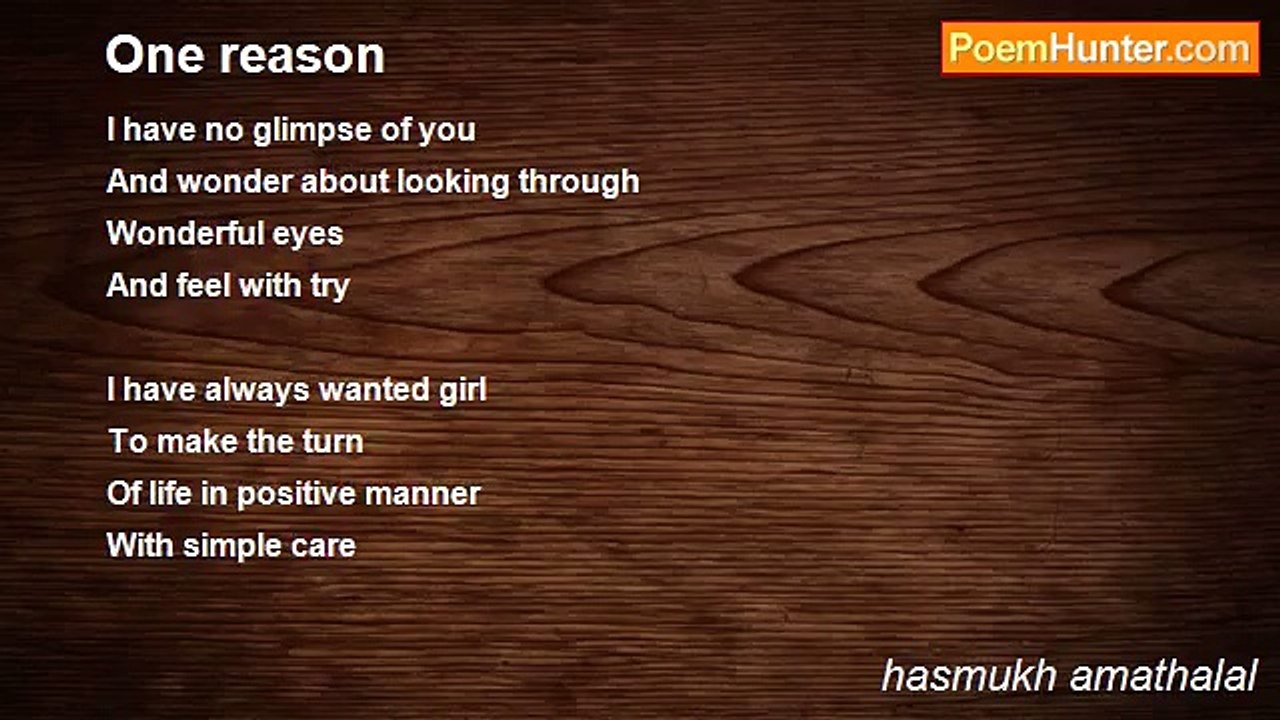 One reason

PoemHunter.com

I have no glimpse of you
And wonder about looking through
Wonderful eyes
And feel with try

I have always wanted girl
To make the turn
Of life in positive manner
With simple care

hasmukh amathalal